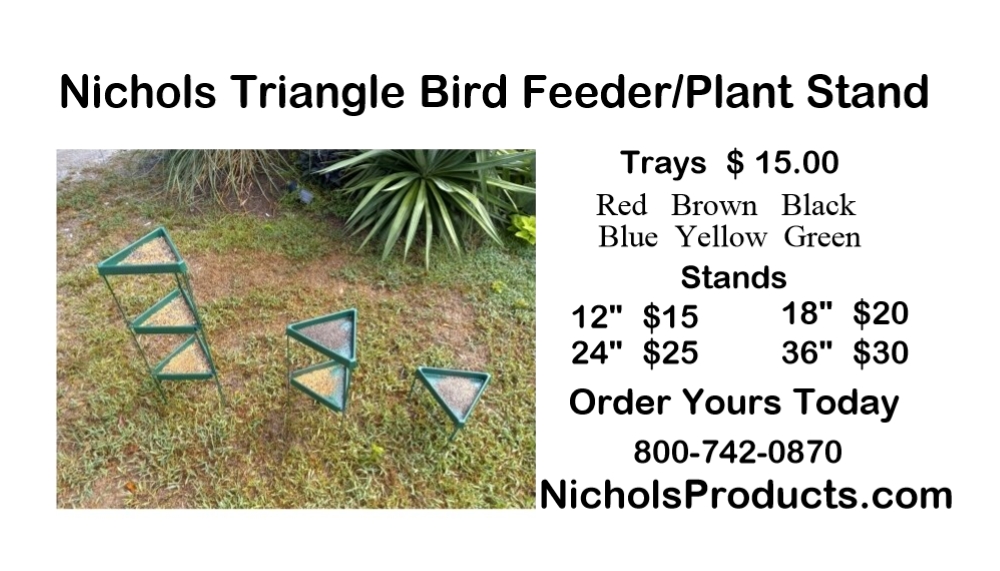 Nichols Triangle Bird Feeder/Plant Stand

Trays $ 15.00

Red Brown Black
Blue Yellow Green

Stands

12" $15 18" $20
24" $25 36" $30

Order Yours Today

800-742-0870

NicholsProducts.com